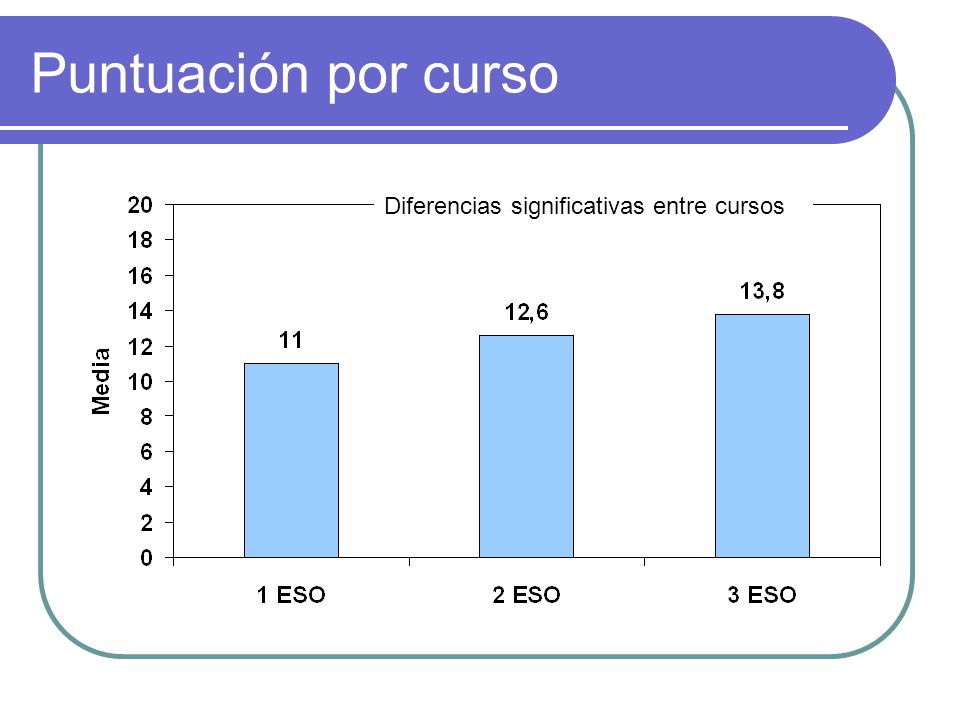 Puntuación por curso

Diferencias significativas entre cursos

Media

20
18
16
14
12
10
8
6
4
2
0

11
12,6
13,8

1 ESO
2 ESO
3 ESO